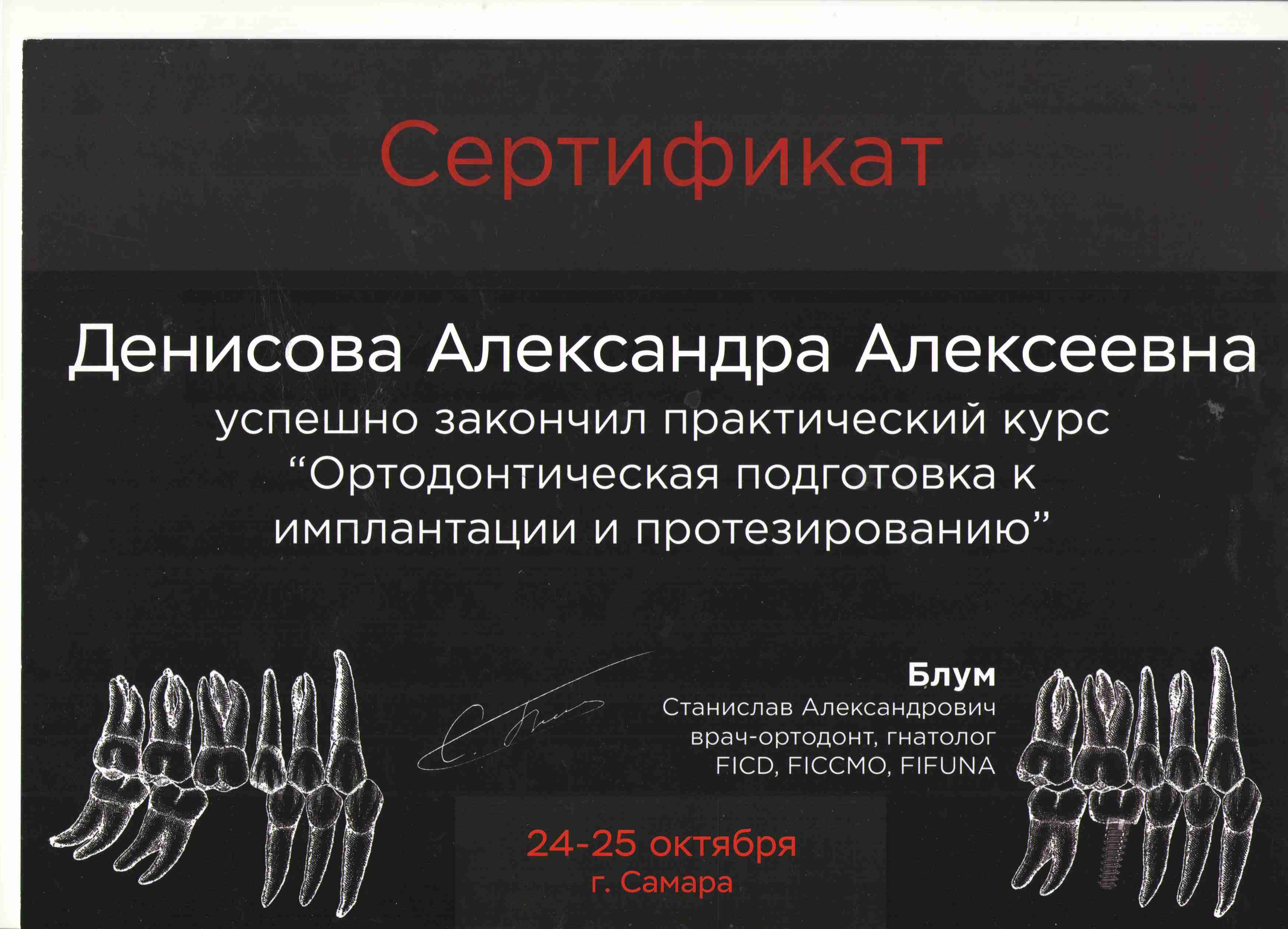 Сертификат

Денисова Александра Алексеевна
успешно закончил практический курс
“Ортодонтическая подготовка к имплантации и протезированию”

Блум
Станислав Александрович
врач-ортодонт, гнатолог
FICD, FICCMO, FIFUNA

24-25 октября
г. Самара